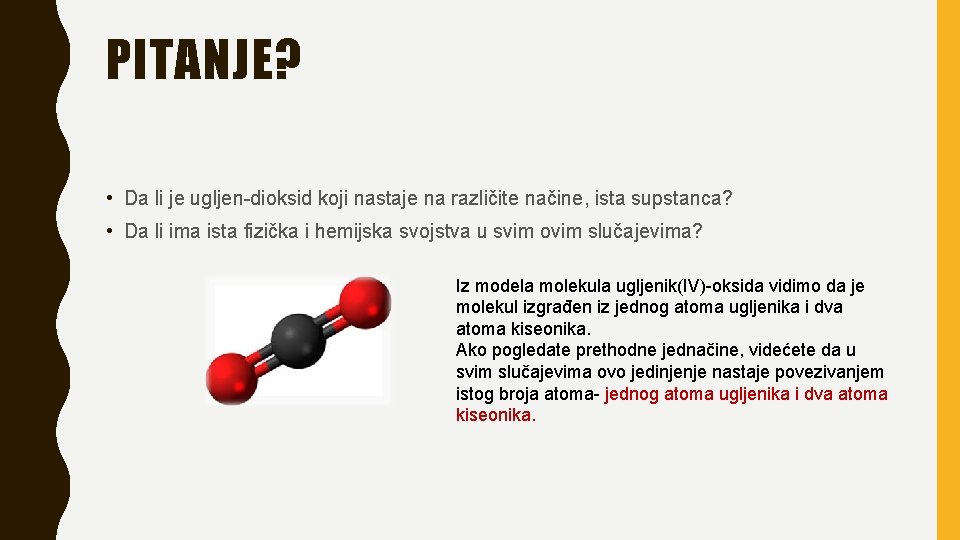 PITANJE?

• Da li je ugljen-dioksid koji nastaje na različite načine, ista supstanca?

• Da li ima ista fizička i hemijska svojstva u svim ovim slučajevima?

Iz modela molekula ugljenik(IV)-oksida vidimo da je molekul izgrađen iz jednog atoma ugljenika i dva atoma kiseonika.
Ako pogledate prethodne jednačine, videćete da u svim slučajevima ovo jedinjenje nastaje povezivanjem istog broja atoma- jednog atoma ugljenika i dva atoma kiseonika.